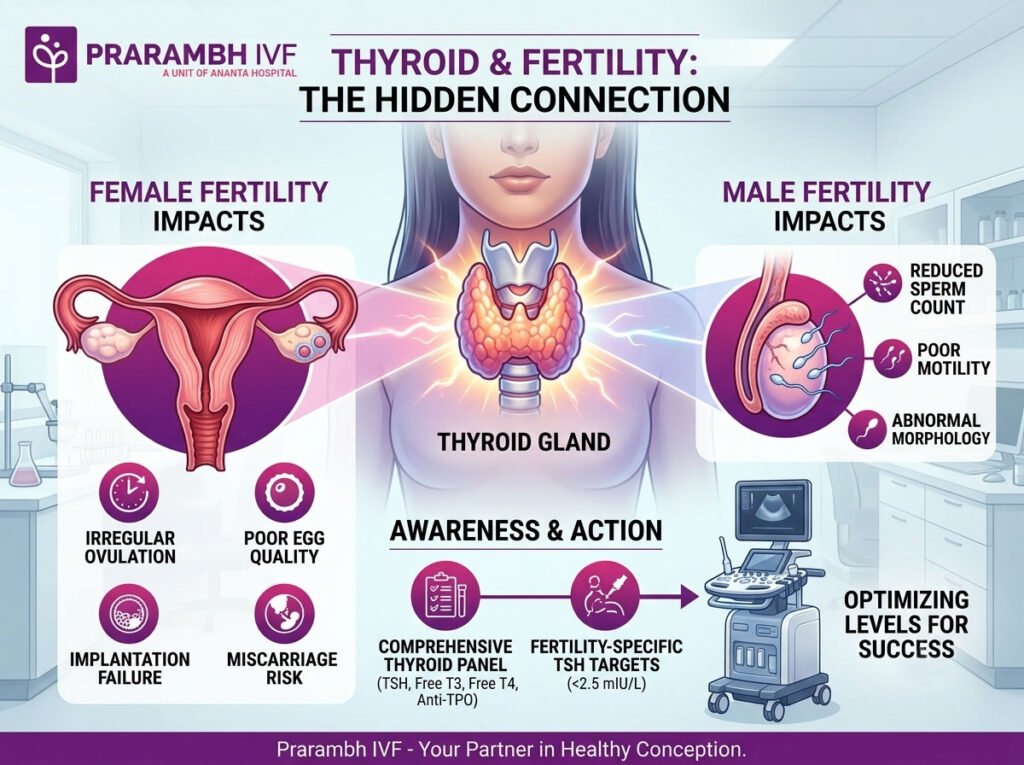 PRARAMBH IVF
A UNIT OF ANANTA HOSPITAL

THYROID & FERTILITY: THE HIDDEN CONNECTION

FEMALE FERTILITY IMPACTS

IRREGULAR OVULATION

POOR EGG QUALITY

IMPLANTATION FAILURE

MISCARRIAGE RISK

THYROID GLAND

MALE FERTILITY IMPACTS

REDUCED SPERM COUNT

POOR MOTILITY

ABNORMAL MORPHOLOGY

AWARENESS & ACTION

COMPREHENSIVE THYROID PANEL (TSH, Free T3, Free T4, Anti-TPO)

FERTILITY-SPECIFIC TSH TARGETS (<2.5 mIU/L)

OPTIMIZING LEVELS FOR SUCCESS

Prarambh IVF - Your Partner in Healthy Conception.